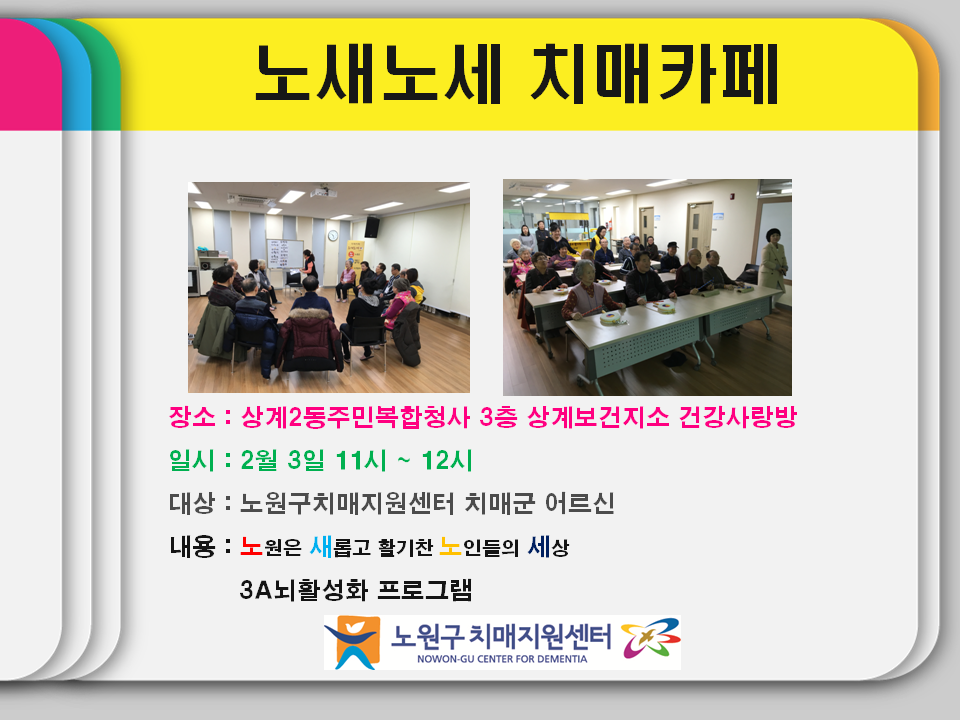 노새노세 치매카페

장소 : 상계2동주민복합청사 3층 상계보건지소 건강사랑방

일시 : 2월 3일 11시 ~ 12시

대상 : 노원구치매지원센터 치매군 어르신

내용 : 노원은 새롭고 활기찬 노인들의 세상

3A뇌활성화 프로그램

노원구 치매지원센터
NOWON-GU CENTER FOR DEMENTIA